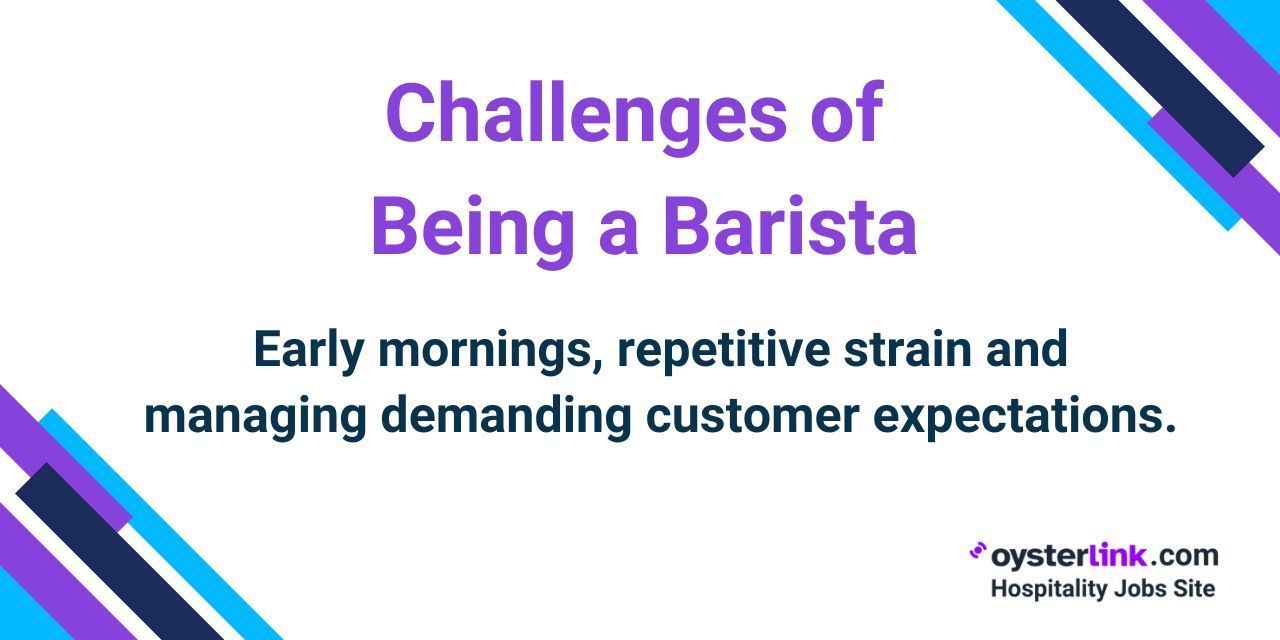 Challenges of
Being a Barista

Early mornings, repetitive strain and managing demanding customer expectations.

oysterlink.com
Hospitality Jobs Site